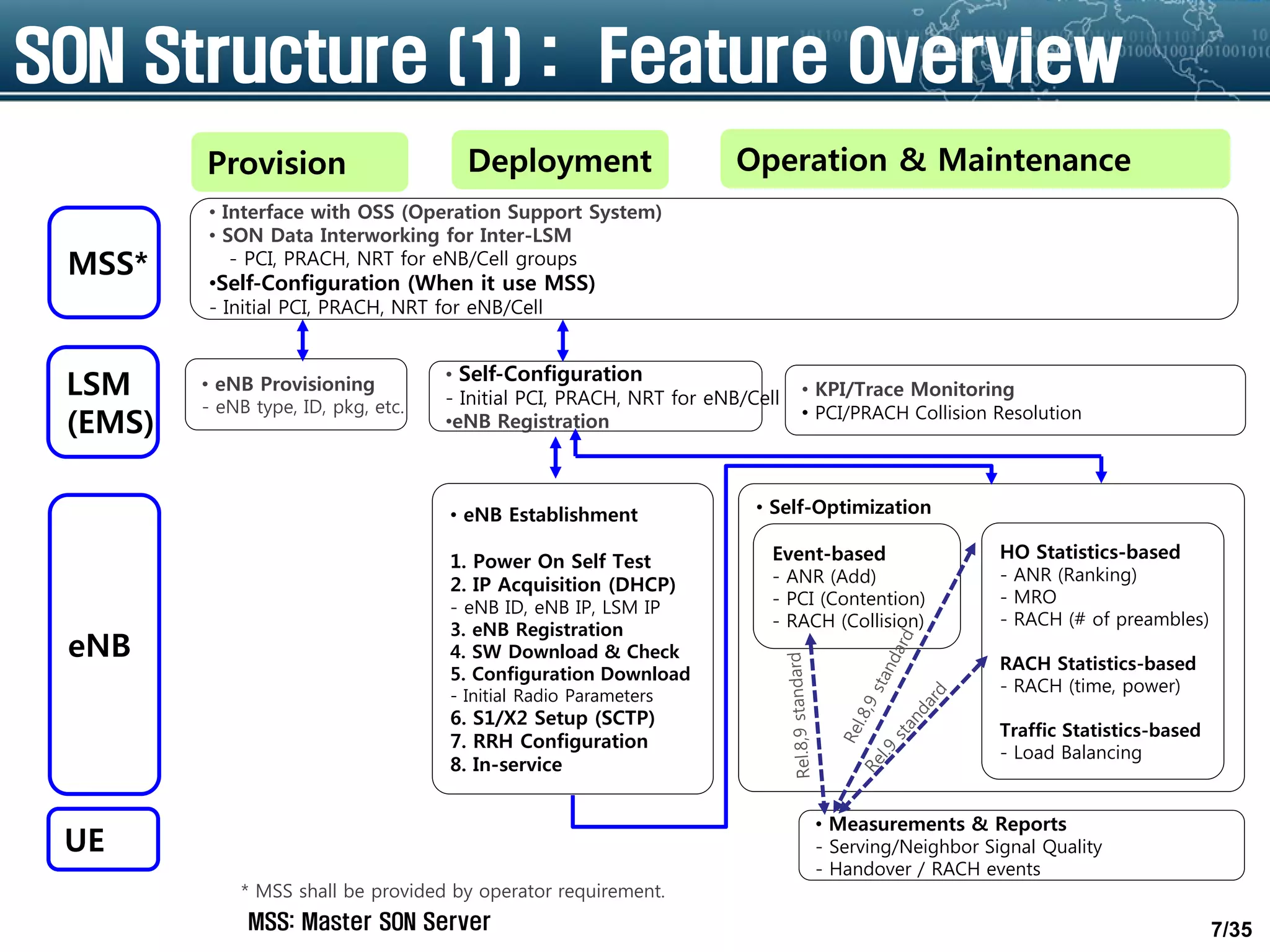 SON Structure (1) : Feature Overview

Provision

Deployment

Operation & Maintenance

MSS*

• Interface with OSS (Operation Support System)
• SON Data Interworking for Inter-LSM
- PCI, PRACH, NRT for eNB/Cell groups
•Self-Configuration (When it use MSS)
- Initial PCI, PRACH, NRT for eNB/Cell

LSM (EMS)

• eNB Provisioning
- eNB type, ID, pkg, etc.

• Self-Configuration
- Initial PCI, PRACH, NRT for eNB/Cell
•eNB Registration

• KPI/Trace Monitoring
• PCI/PRACH Collision Resolution

eNB

• eNB Establishment

1. Power On Self Test
2. IP Acquisition (DHCP)
- eNB ID, eNB IP, LSM IP
3. eNB Registration
4. SW Download & Check
5. Configuration Download
- Initial Radio Parameters
6. S1/X2 Setup (SCTP)
7. RRH Configuration
8. In-service

• Self-Optimization

Event-based
- ANR (Add)
- PCI (Contention)
- RACH (Collision)

HO Statistics-based
- ANR (Ranking)
- MRO
- RACH (# of preambles)

RACH Statistics-based
- RACH (time, power)

Traffic Statistics-based
- Load Balancing

Rel.8,9 standard

Rel.8,9 standard

Rel.9 standard

UE

• Measurements & Reports
- Serving/Neighbor Signal Quality
- Handover / RACH events

* MSS shall be provided by operator requirement.

MSS: Master SON Server

7/35